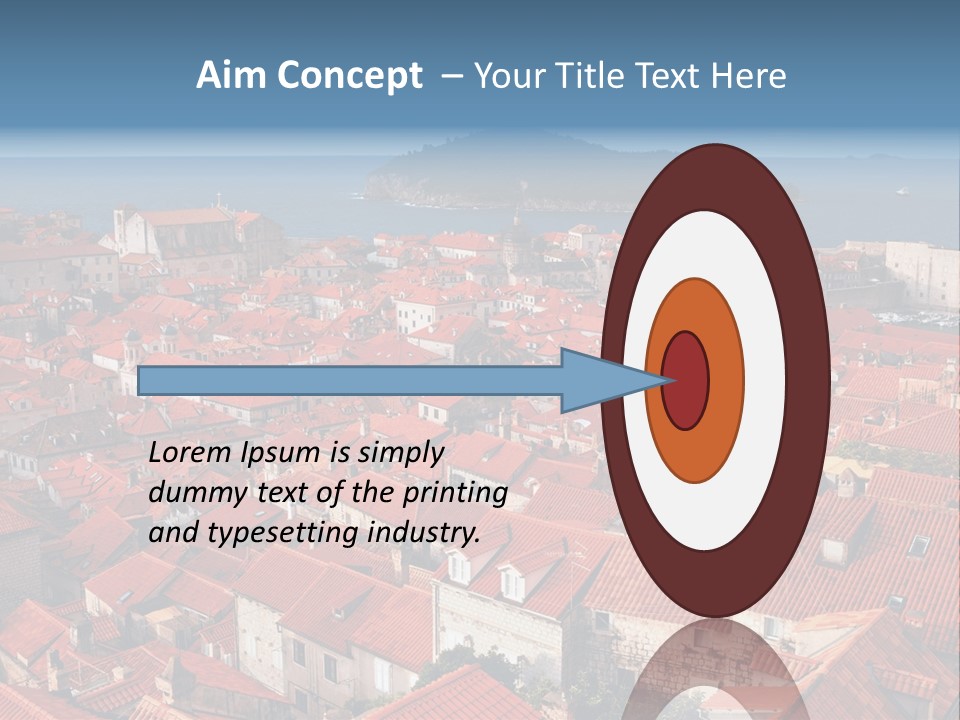 Aim Concept – Your Title Text Here

Lorem Ipsum is simply dummy text of the printing and typesetting industry.